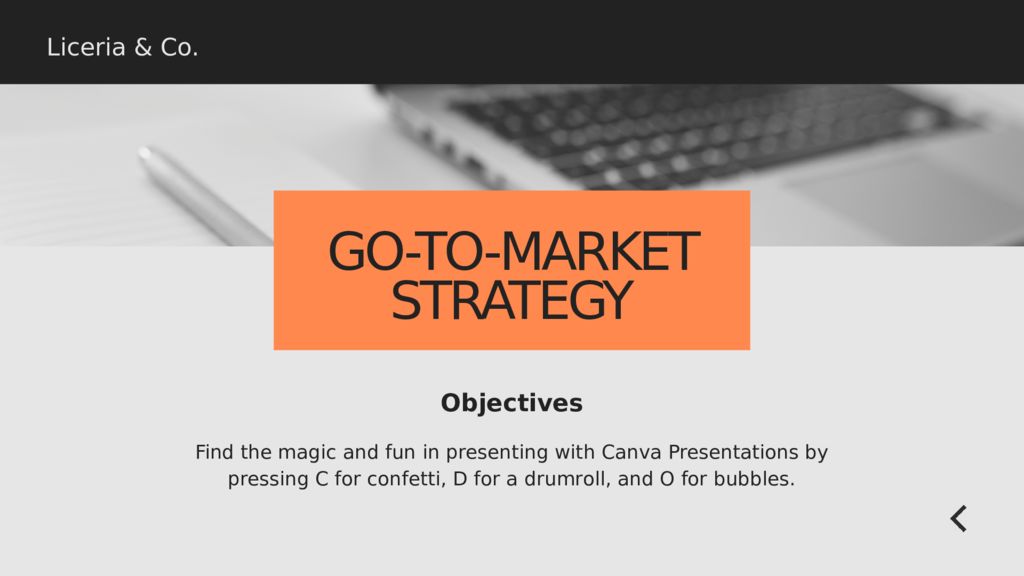 Liceria & Co.

GO-TO-MARKET STRATEGY

Objectives

Find the magic and fun in presenting with Canva Presentations by pressing C for confetti, D for a drumroll, and O for bubbles.